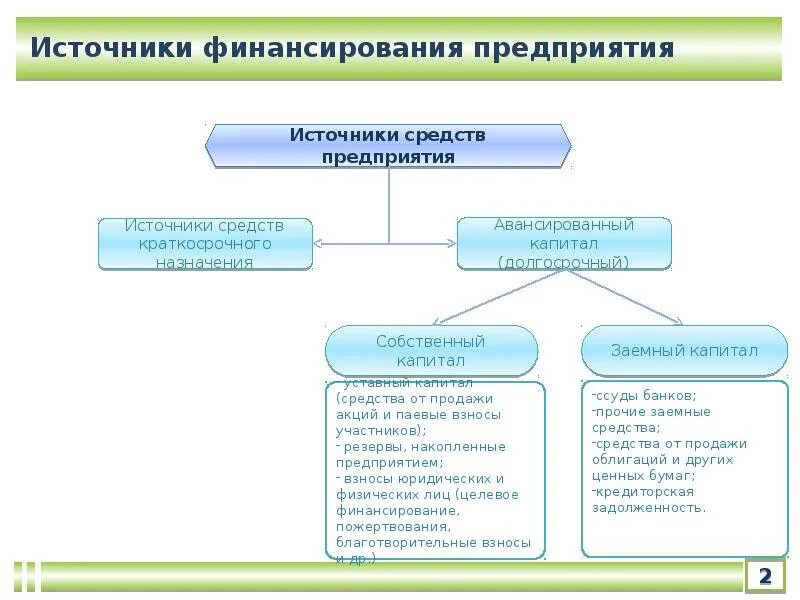 Источники финансирования предприятия

Источники средств предприятия

Источники средств краткосрочного назначения

Авансированный капитал (долгосрочный)

Собственный капитал

Заемный капитал

- уставный капитал (средства от продажи акций и паевые взносы участников);
- резервы, накопленные предприятием;
- взносы юридических и физических лиц (целевое финансирование, пожертвования, благотворительные взносы и др.)

-ссуды банков;
-прочие заемные средства;
-средства от продажи облигаций и других ценных бумаг;
-кредиторская задолженность.

2